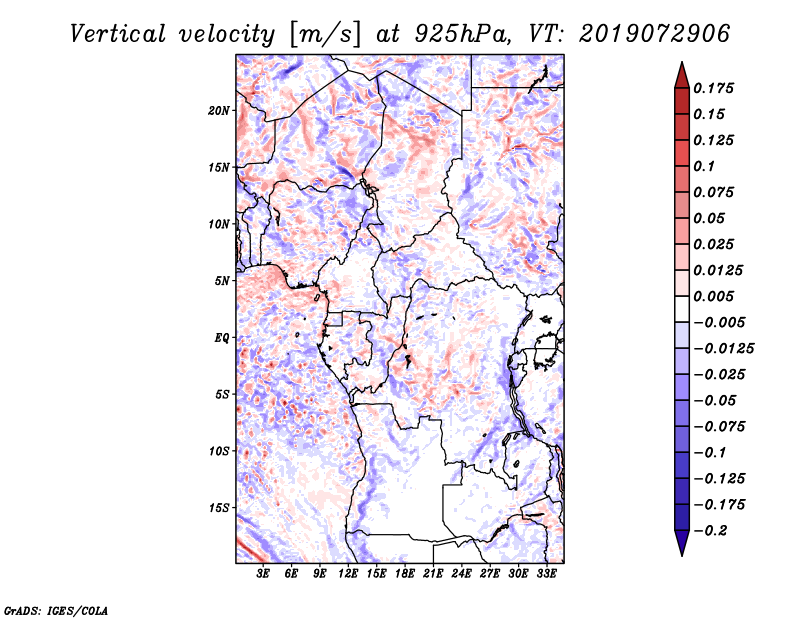 Vertical velocity [m/s] at 925hPa, VT: 2019072906

20N
15N
10N
5N
EQ
5S
10S
15S

3E 6E 9E 12E 15E 18E 21E 24E 27E 30E 33E

0.175
0.15
0.125
0.1
0.075
0.05
0.025
0.0125
0.005
−0.005
−0.0125
−0.025
−0.05
−0.075
−0.1
−0.125
−0.175
−0.2

GrADS: IGES/COLA